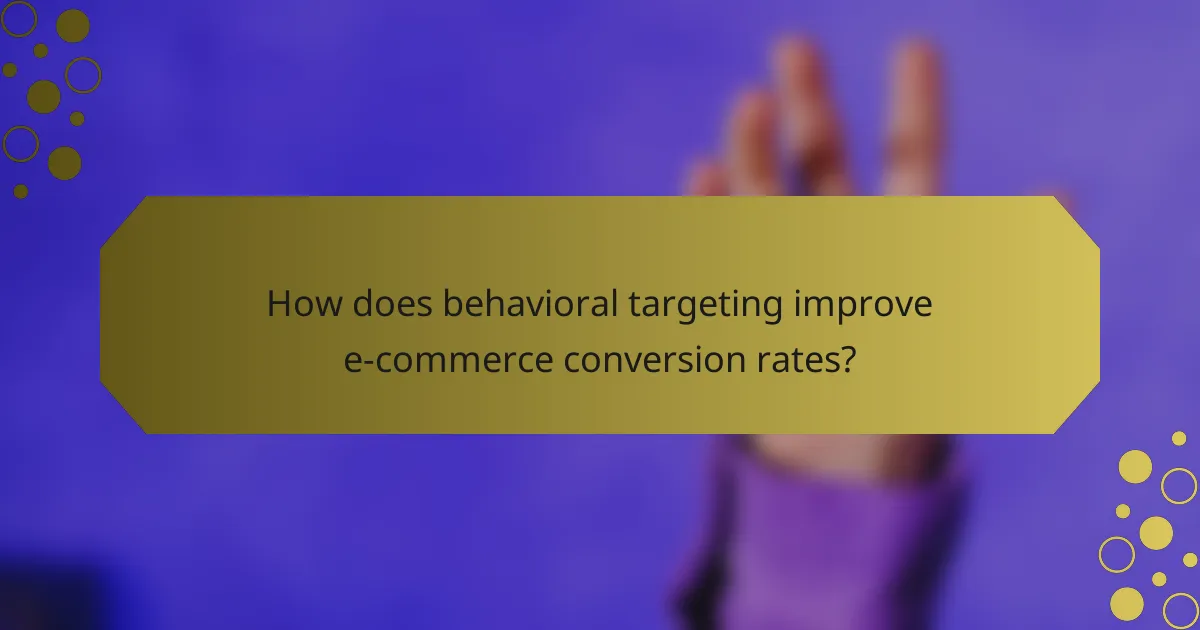 How does behavioral targeting improve e-commerce conversion rates?